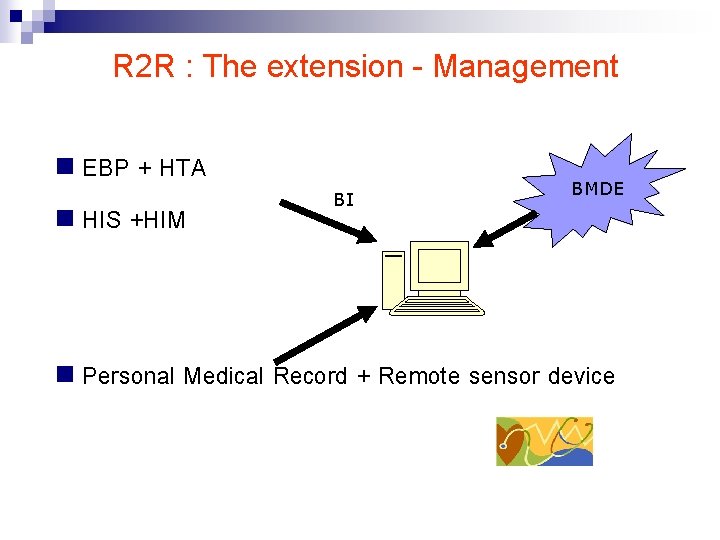 R2R : The extension - Management

EBP + HTA

HIS +HIM

BI

BMDE

Personal Medical Record + Remote sensor device